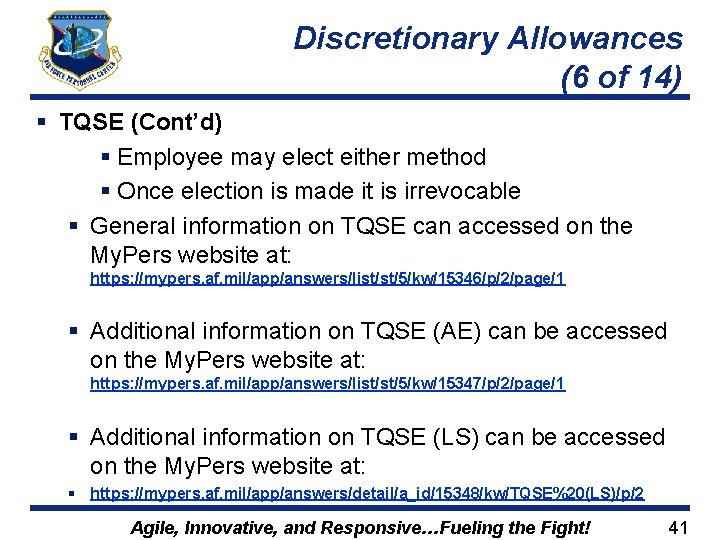 AIR FORCE PERSONNEL CENTER

Discretionary Allowances (6 of 14)

▪ TQSE (Cont'd)

▪ Employee may elect either method

▪ Once election is made it is irrevocable

▪ General information on TQSE can accessed on the MyPers website at: https://mypers.af.mil/app/answers/list/st/5/kw/15346/p/2/page/1

▪ Additional information on TQSE (AE) can be accessed on the MyPers website at: https://mypers.af.mil/app/answers/list/st/5/kw/15347/p/2/page/1

▪ Additional information on TQSE (LS) can be accessed on the MyPers website at:

▪ https://mypers.af.mil/app/answers/detail/a_id/15348/kw/TQSE%20(LS)/p/2

Agile, Innovative, and Responsive…Fueling the Fight! 41